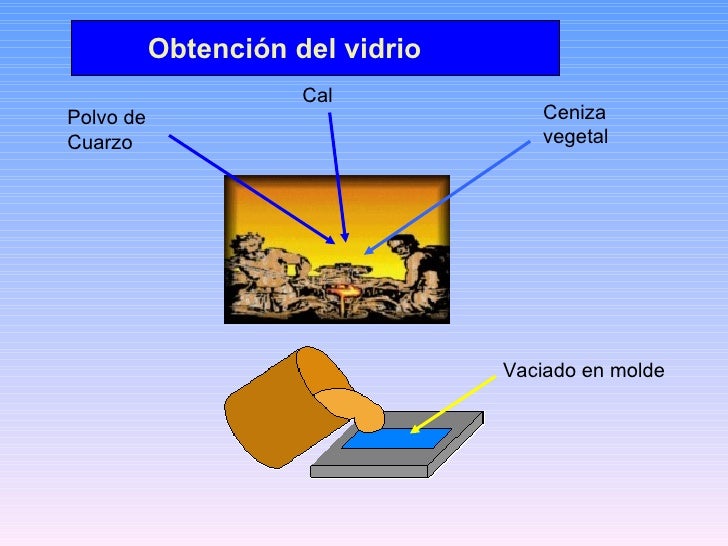 Obtención del vidrio

Polvo de Cuarzo

Cal

Ceniza vegetal

Vaciado en molde